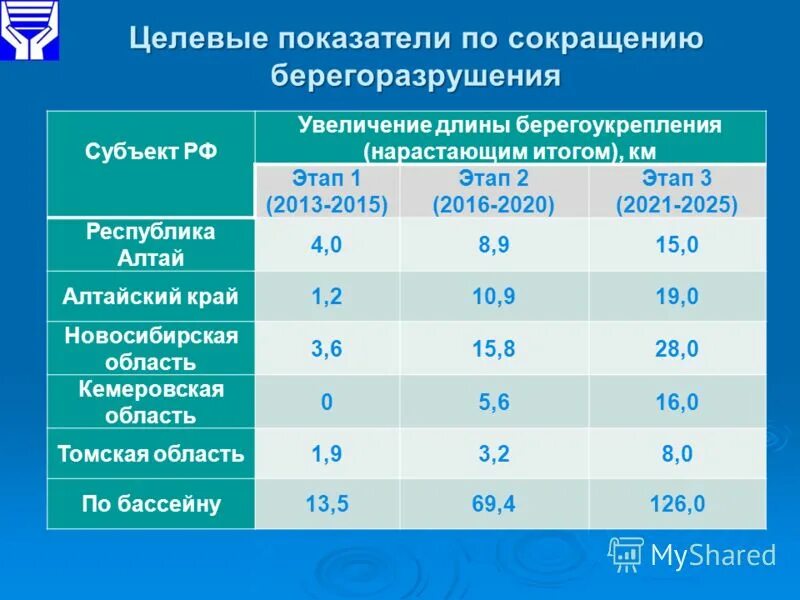 Целевые показатели по сокращению берегоразрушения

| Субъект РФ | Увеличение длины берегоукрепления (нарастающим итогом), км | | |
|---|---|---|---|
| | Этап 1 (2013-2015) | Этап 2 (2016-2020) | Этап 3 (2021-2025) |
| Республика Алтай | 4,0 | 8,9 | 15,0 |
| Алтайский край | 1,2 | 10,9 | 19,0 |
| Новосибирская область | 3,6 | 15,8 | 28,0 |
| Кемеровская область | 0 | 5,6 | 16,0 |
| Томская область | 1,9 | 3,2 | 8,0 |
| По бассейну | 13,5 | 69,4 | 126,0 |

MyShared